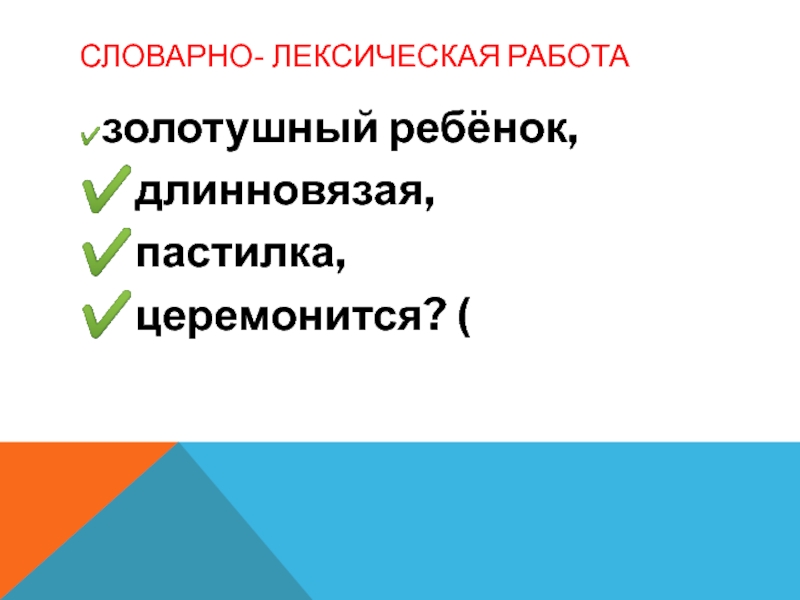 СЛОВАРНО- ЛЕКСИЧЕСКАЯ РАБОТА

золотушный ребёнок,
длинновязая,
пастилка,
церемонится? (